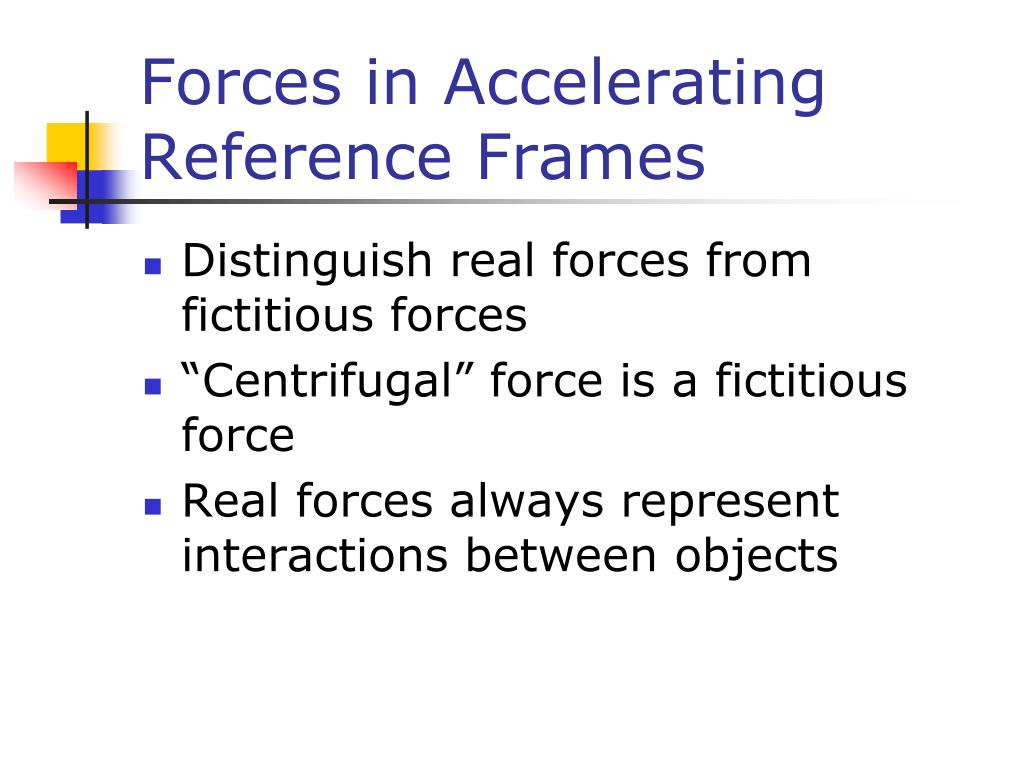 Forces in Accelerating Reference Frames

- Distinguish real forces from fictitious forces
- “Centrifugal” force is a fictitious force
- Real forces always represent interactions between objects